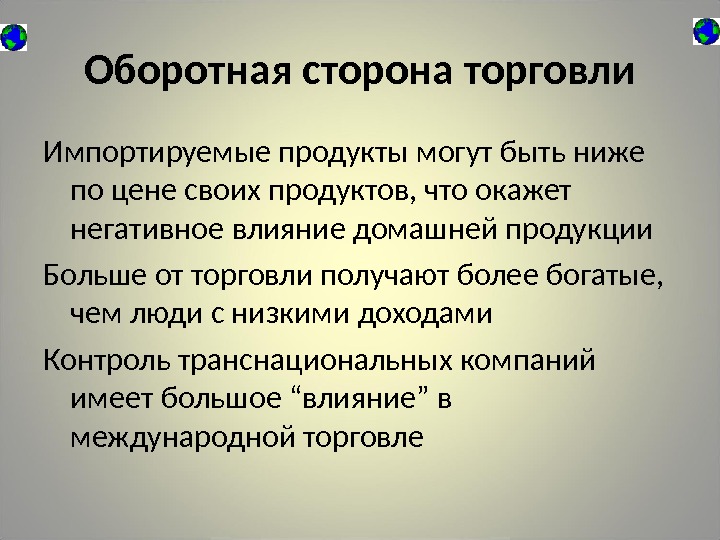 Оборотная сторона торговли

Импортируемые продукты могут быть ниже по цене своих продуктов, что окажет негативное влияние домашней продукции

Больше от торговли получают более богатые, чем люди с низкими доходами

Контроль транснациональных компаний имеет большое “влияние” в международной торговле